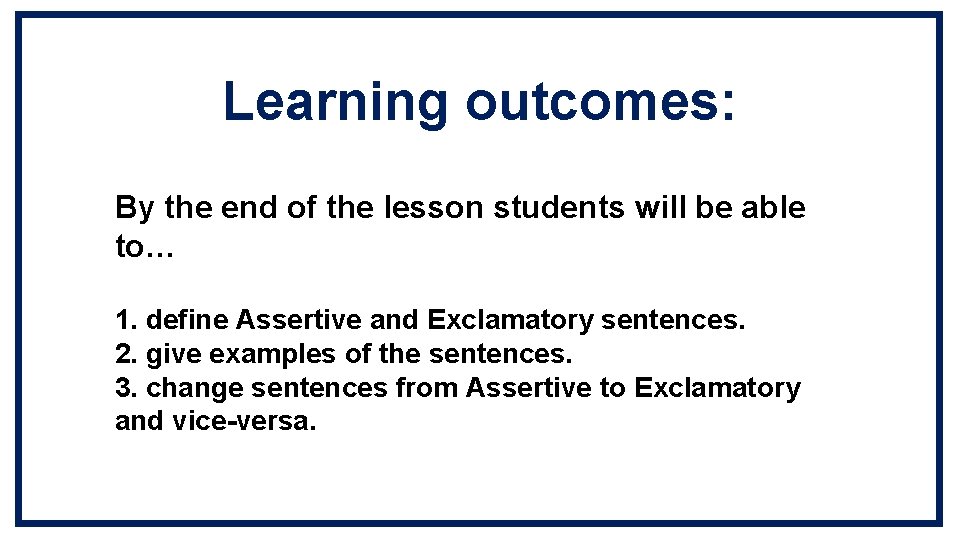 Learning outcomes:

By the end of the lesson students will be able to…

1. define Assertive and Exclamatory sentences.
2. give examples of the sentences.
3. change sentences from Assertive to Exclamatory and vice-versa.